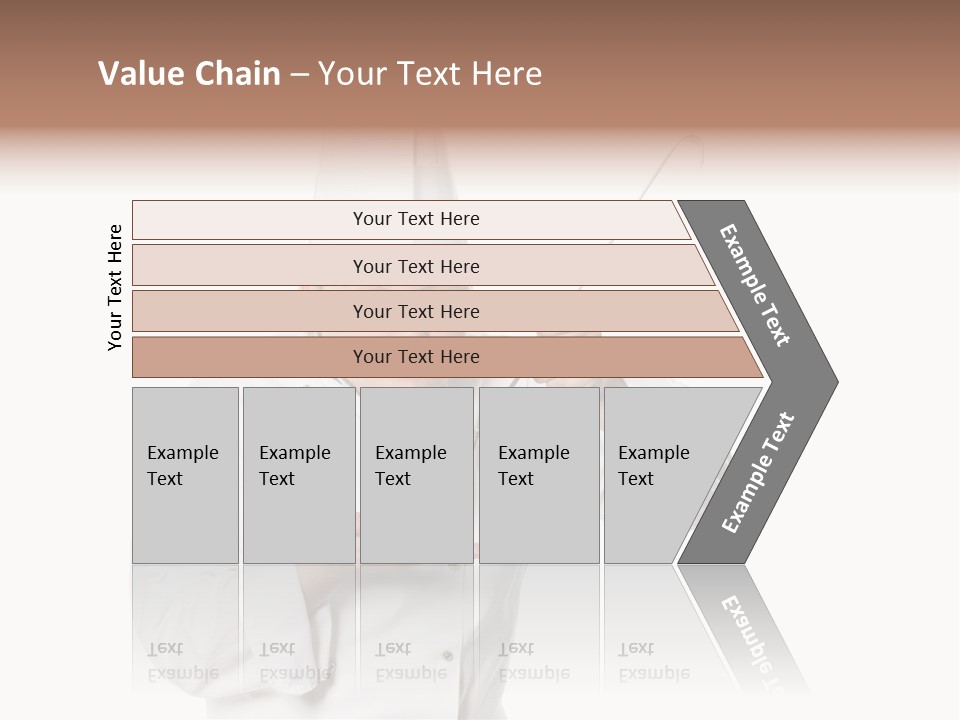 Value Chain – Your Text Here

Your Text Here

Your Text Here

Your Text Here

Your Text Here

Your Text Here

Example Text

Example Text

Example Text

Example Text

Example Text

Example Text

Example Text